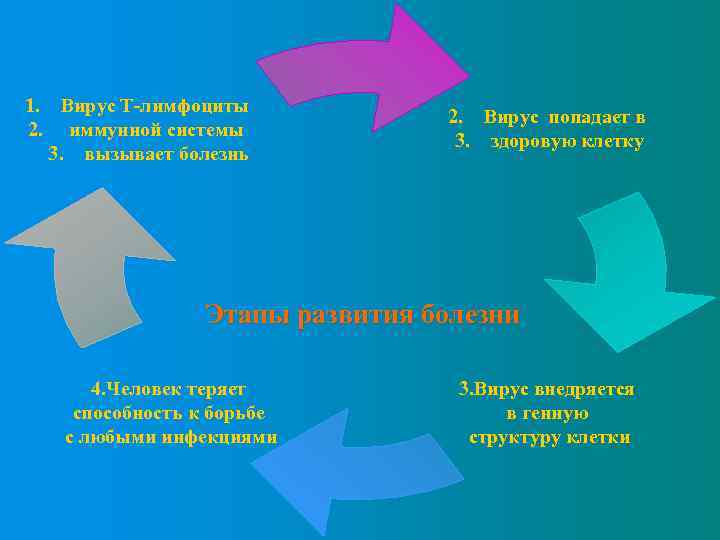 1. Вирус Т-лимфоциты
2. иммунной системы
3. вызывает болезнь

2. Вирус попадает в
3. здоровую клетку

Этапы развития болезни

4.Человек теряет способность к борьбе с любыми инфекциями

3.Вирус внедряется в генную структуру клетки